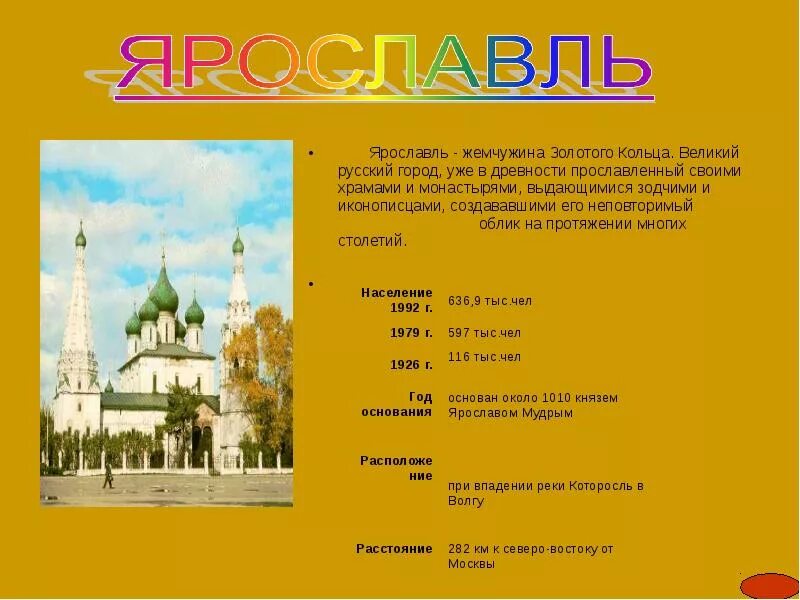 ЯРОСЛАВЛЬ

• Ярославль - жемчужина Золотого Кольца. Великий русский город, уже в древности прославленный своими храмами и монастырями, выдающимися зодчими и иконописцами, создававшими его неповторимый облик на протяжении многих столетий.

•

| | |
|---|---|
| Население 1992 г. | 636,9 тыс.чел |
| 1979 г. | 597 тыс.чел |
| 1926 г. | 116 тыс.чел |
| Год основания | основан около 1010 князем Ярославом Мудрым |
| Расположение | при впадении реки Которосль в Волгу |
| Расстояние | 282 км к северо-востоку от Москвы |